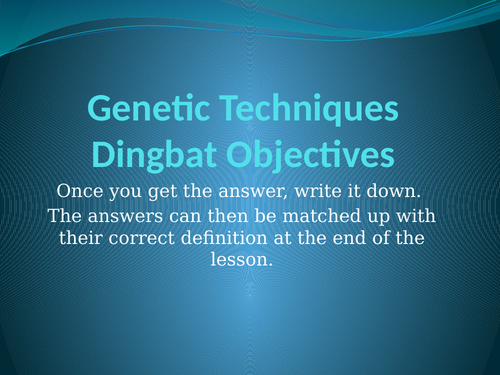 Genetic Techniques Dingbat Objectives

Once you get the answer, write it down.

The answers can then be matched up with their correct definition at the end of the lesson.